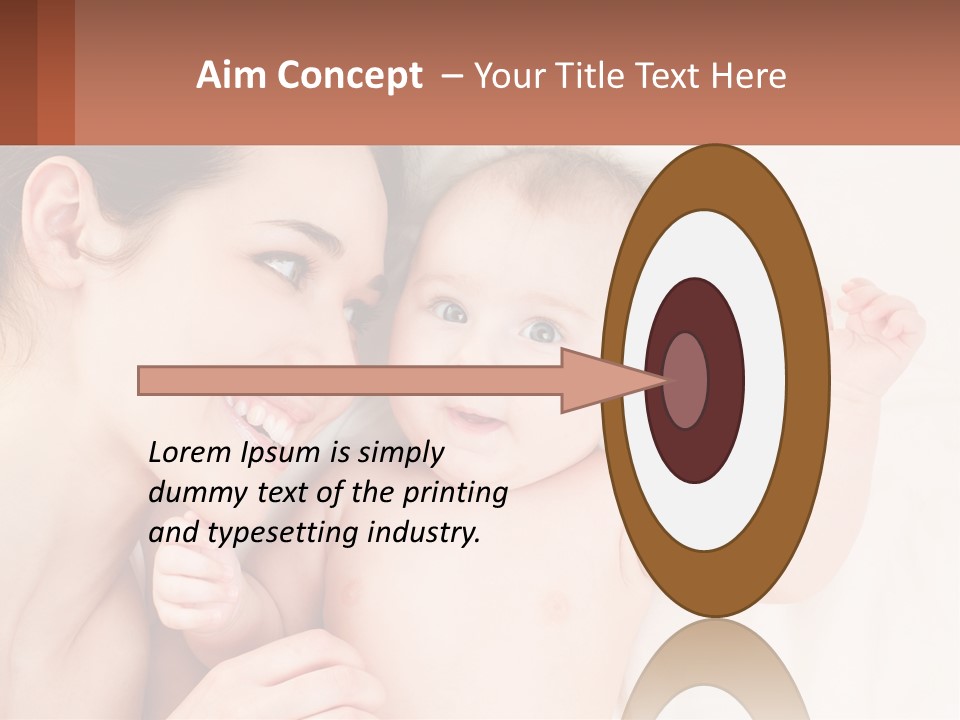 Aim Concept – Your Title Text Here

Lorem Ipsum is simply dummy text of the printing and typesetting industry.